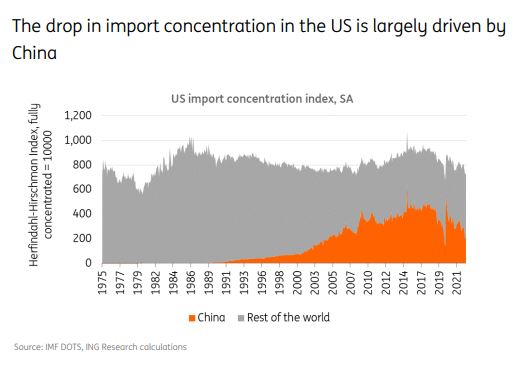 The drop in import concentration in the US is largely driven by China

US import concentration index, SA

Herfindahl-Hirschman Index, fully concentrated = 10000

1,200
1,000
800
600
400
200
0

1975
1977
1979
1982
1984
1986
1989
1991
1993
1996
1998
2000
2003
2005
2007
2010
2012
2014
2017
2019
2021

China
Rest of the world

Source: IMF DOTS, ING Research calculations